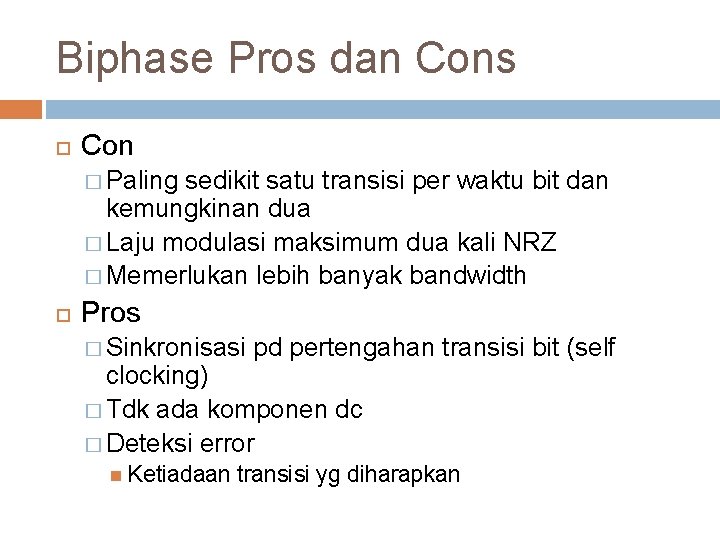 Biphase Pros dan Cons

Con

Paling sedikit satu transisi per waktu bit dan kemungkinan dua

Laju modulasi maksimum dua kali NRZ

Memerlukan lebih banyak bandwidth

Pros

Sinkronisasi pd pertengahan transisi bit (self clocking)

Tdk ada komponen dc

Deteksi error

Ketiadaan transisi yg diharapkan